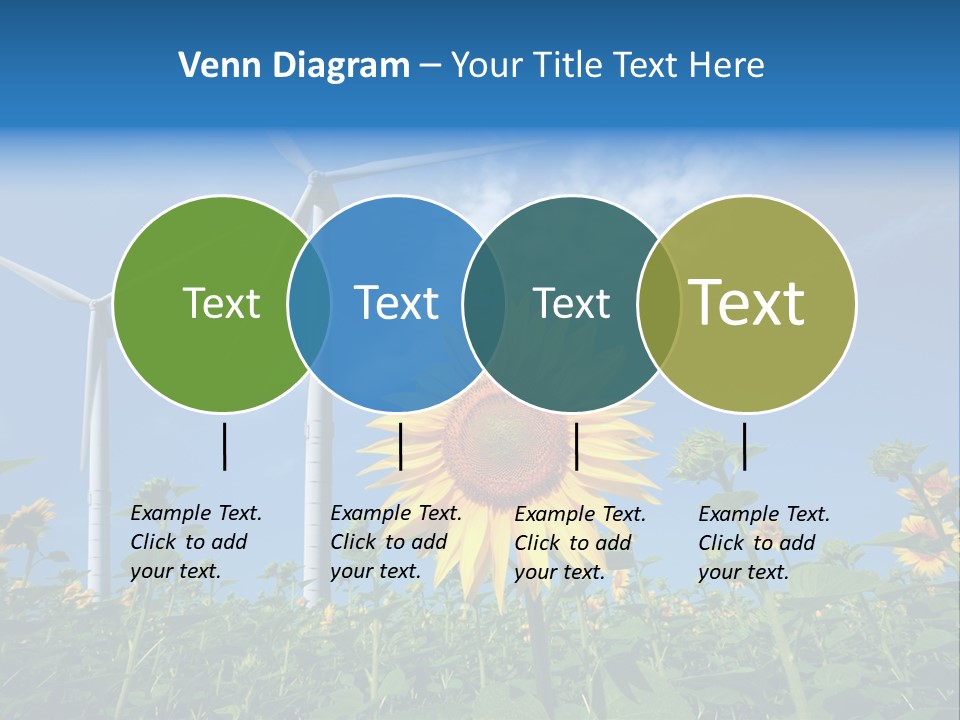 Venn Diagram – Your Title Text Here

Text

Text

Text

Text

Example Text. Click to add your text.

Example Text. Click to add your text.

Example Text. Click to add your text.

Example Text. Click to add your text.